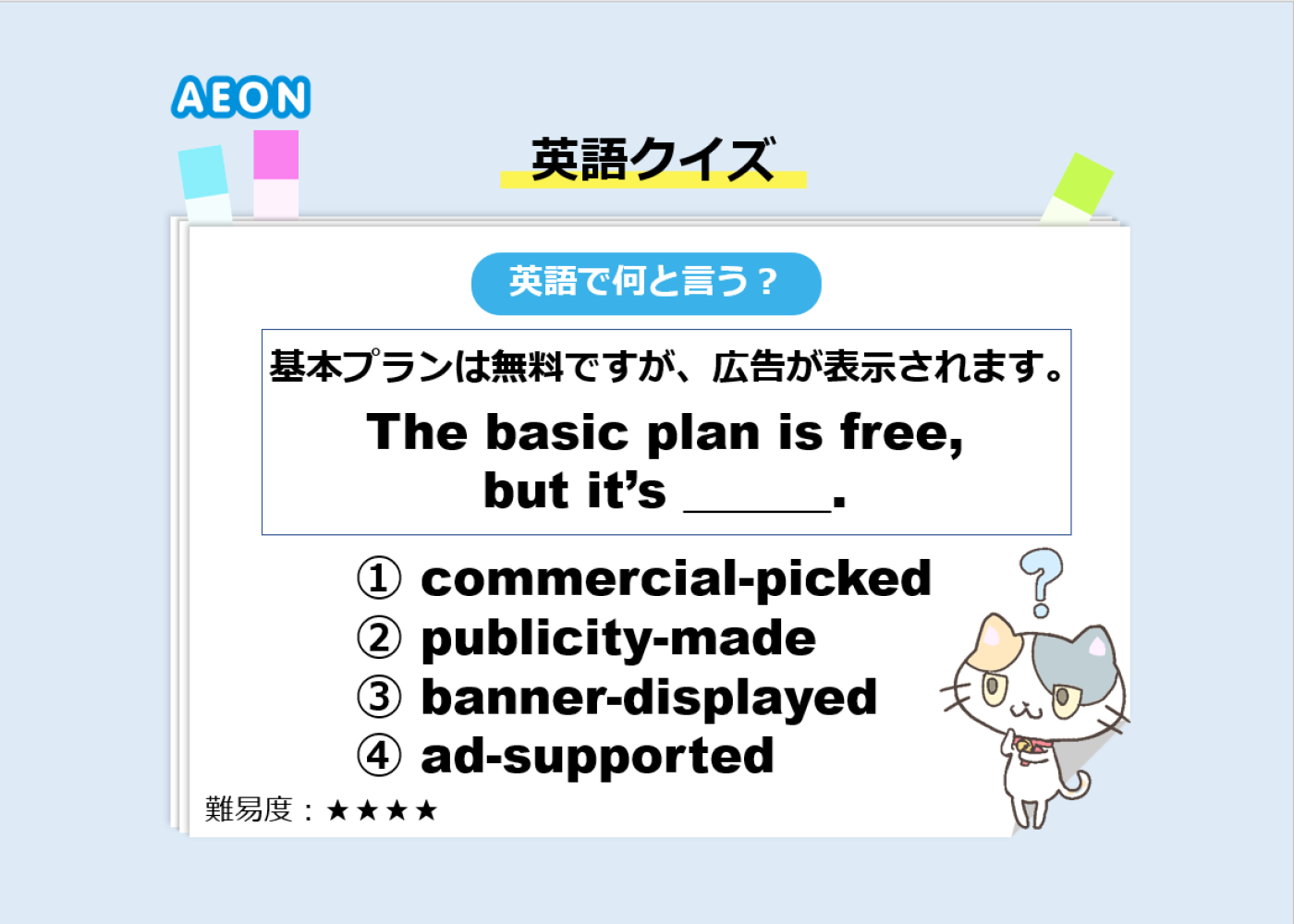 AEON

英語クイズ

英語で何と言う？

基本プランは無料ですが、広告が表示されます。

The basic plan is free, but it's ______.

① commercial-picked
② publicity-made
③ banner-displayed
④ ad-supported

?

難易度：★★★★